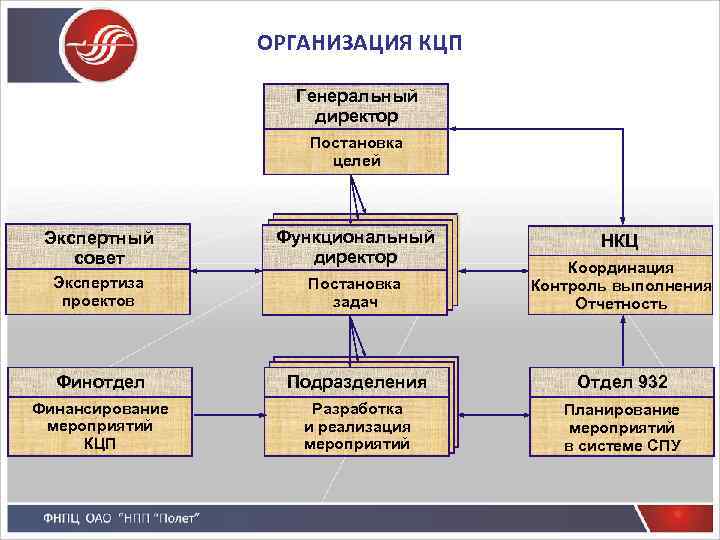 ОРГАНИЗАЦИЯ КЦП

Генеральный директор

Постановка целей

Экспертный совет

Экспертиза проектов

Функциональный директор

Постановка задач

НКЦ

Координация
Контроль выполнения
Отчетность

Финотдел

Финансирование мероприятий КЦП

Подразделения

Разработка и реализация мероприятий

Отдел 932

Планирование мероприятий в системе СПУ

ФНПЦ ОАО "НПП "Полет"